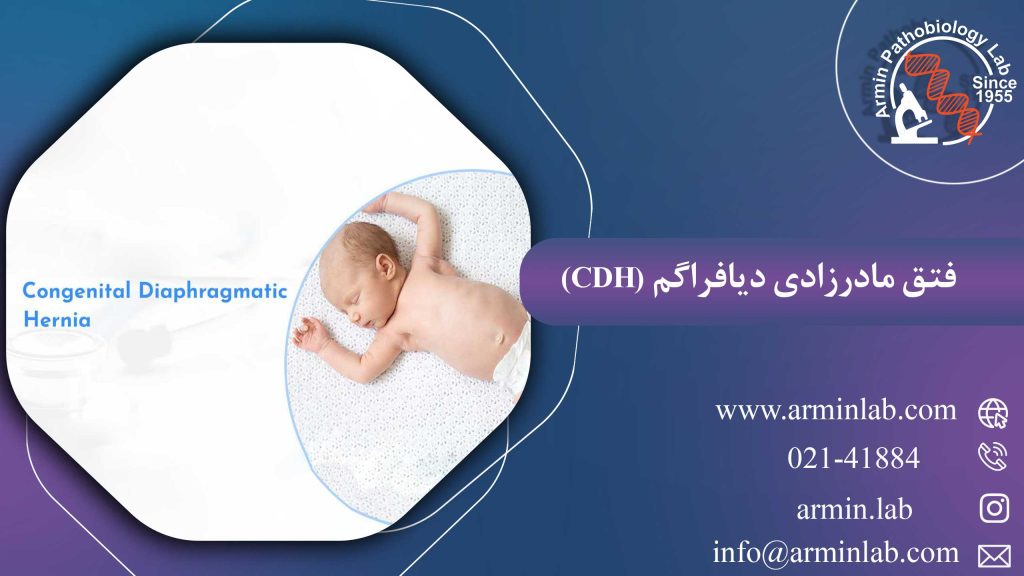 Armin Pathobiology Lab
Since 1955

Congenital Diaphragmatic Hernia

فتق مادرزادی دیافراگم (CDH)

www.arminlab.com
021-41884
armin.lab
info@arminlab.com